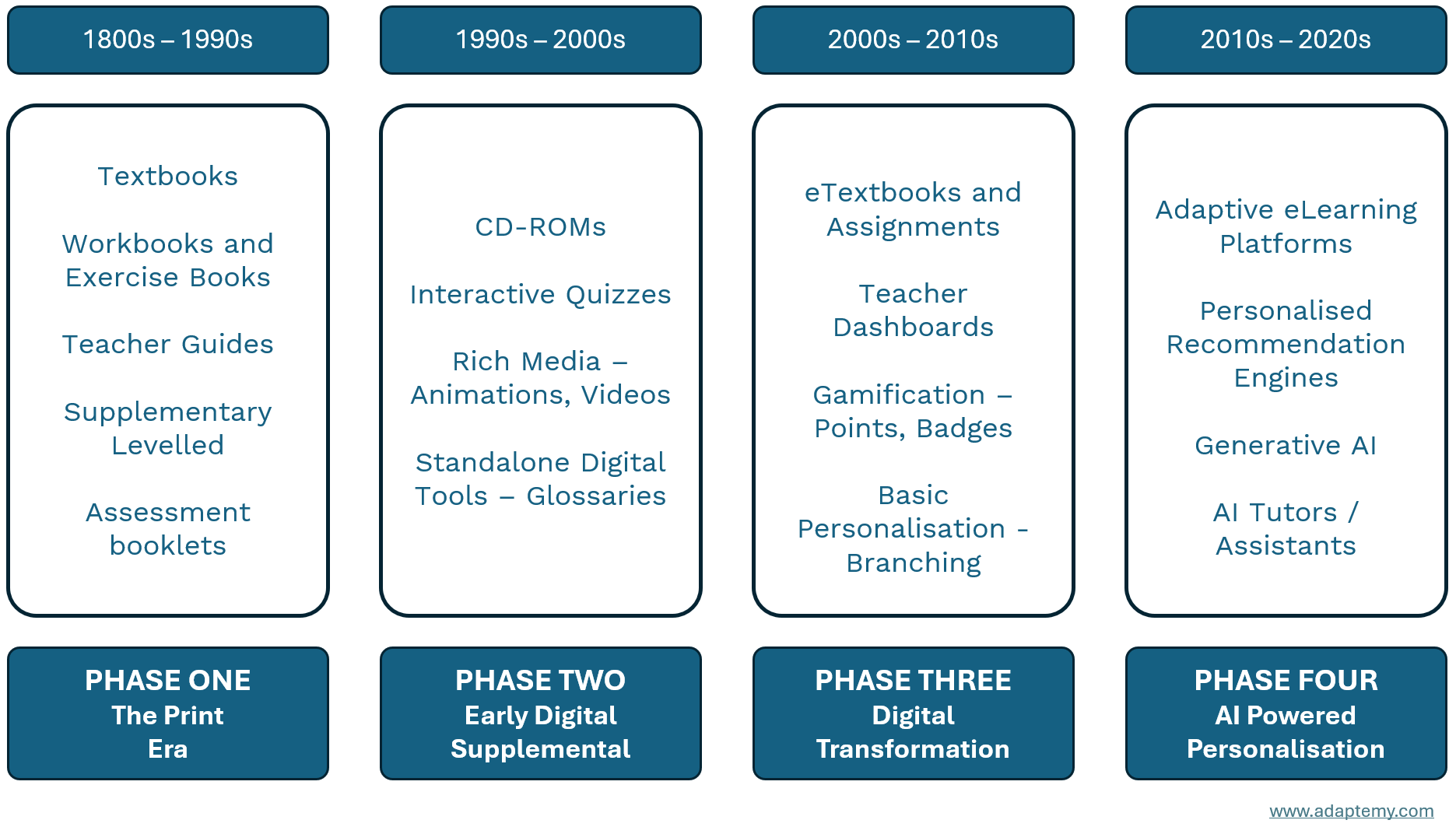 1800s – 1990s

Textbooks

Workbooks and Exercise Books

Teacher Guides

Supplementary Levelled

Assessment booklets

PHASE ONE
The Print Era

1990s – 2000s

CD-ROMs

Interactive Quizzes

Rich Media – Animations, Videos

Standalone Digital Tools – Glossaries

PHASE TWO
Early Digital Supplemental

2000s – 2010s

eTextbooks and Assignments

Teacher Dashboards

Gamification – Points, Badges

Basic Personalisation - Branching

PHASE THREE
Digital Transformation

2010s – 2020s

Adaptive eLearning Platforms

Personalised Recommendation Engines

Generative AI

AI Tutors / Assistants

PHASE FOUR
AI Powered Personalisation

www.adaptemy.com